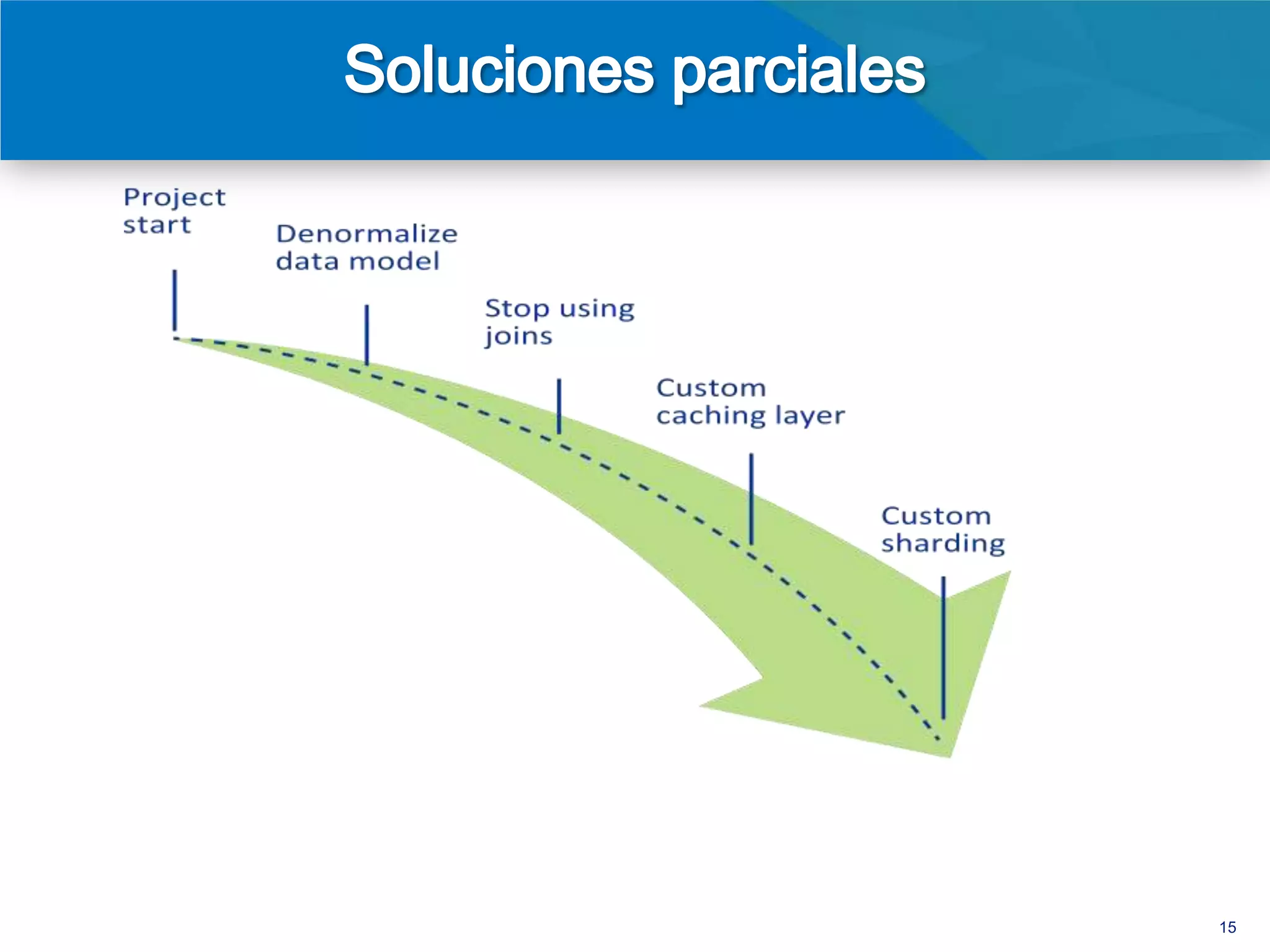 Soluciones parciales

Project start

Denormalize data model

Stop using joins

Custom caching layer

Custom sharding

15